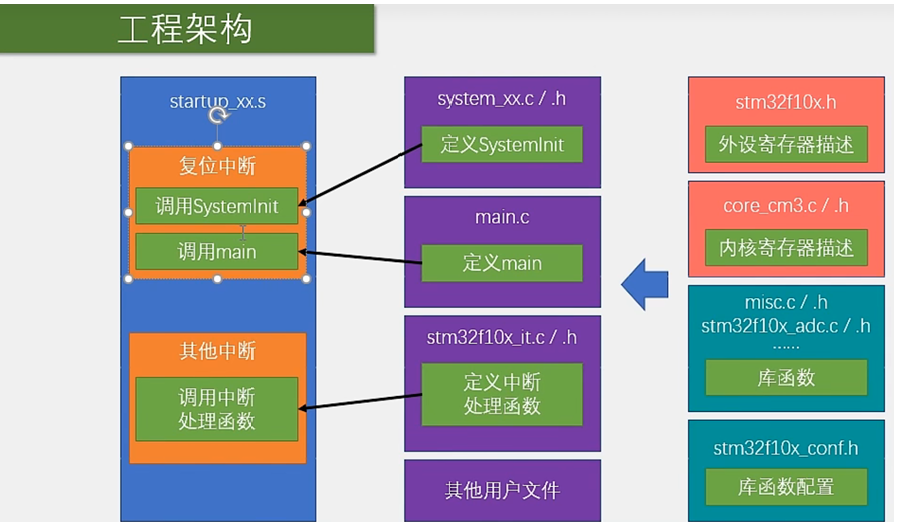 工程架构

startup_xx.s

复位中断

调用SystemInit

调用main

其他中断

调用中断处理函数

system_xx.c / .h

定义SystemInit

main.c

定义main

stm32f10x_it.c / .h

定义中断处理函数

其他用户文件

stm32f10x.h

外设寄存器描述

core_cm3.c / .h

内核寄存器描述

misc.c / .h
stm32f10x_adc.c / .h
......

库函数

stm32f10x_conf.h

库函数配置